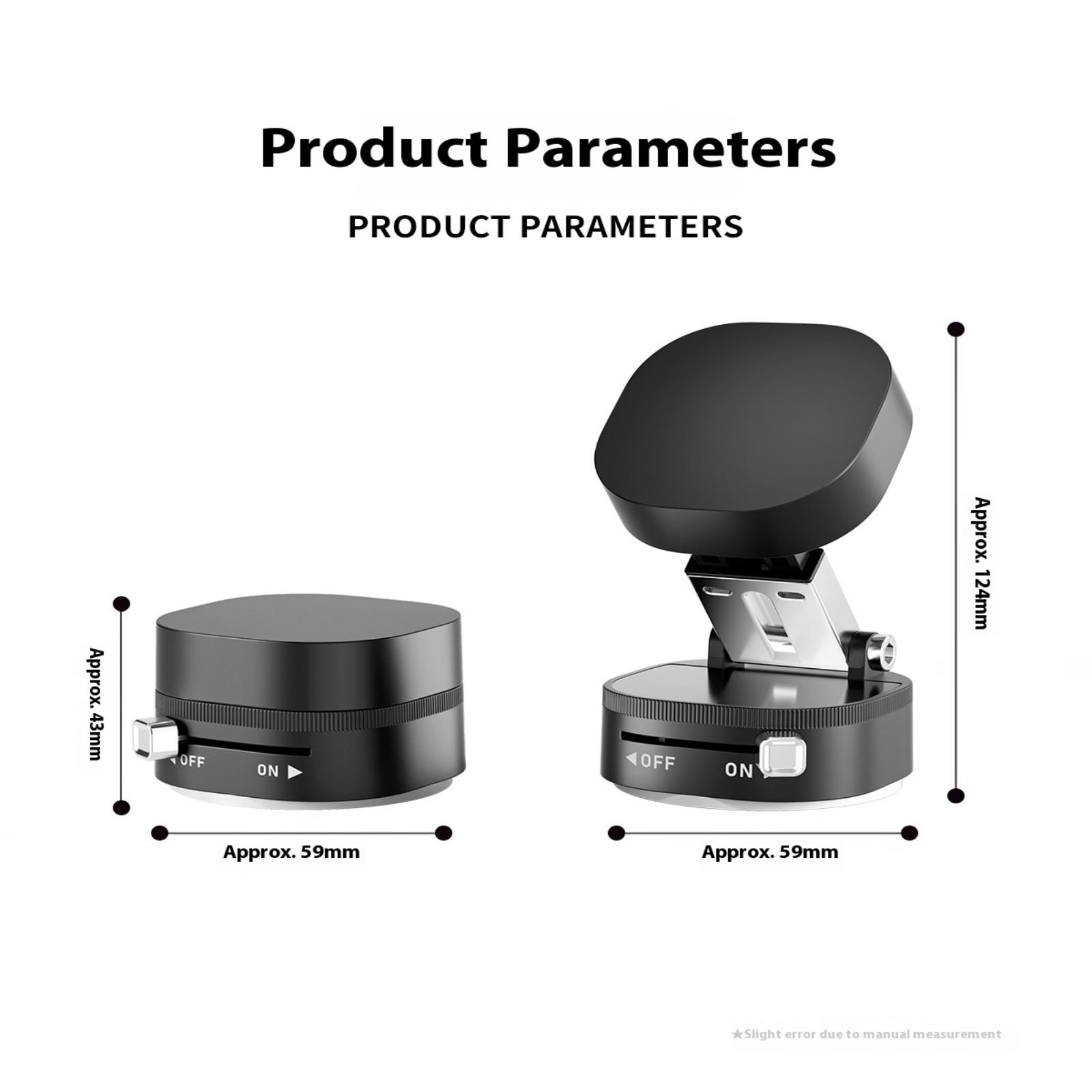 Product Parameters

PRODUCT PARAMETERS

Approx. 43mm

OFF

ON

Approx. 59mm

Approx. 124mm

OFF

ON

Approx. 59mm

★Slight error due to manual measurement